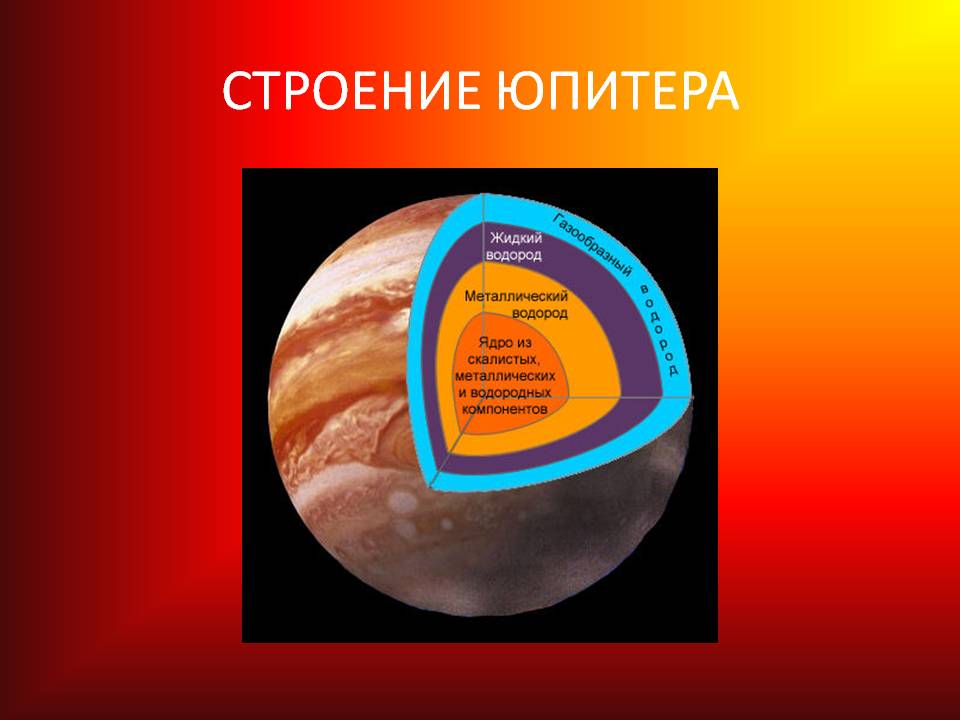 СТРОЕНИЕ ЮПИТЕРА

Газообразный водород

Жидкий водород

Металлический водород

Ядро из скалистых, металлических и водородных компонентов